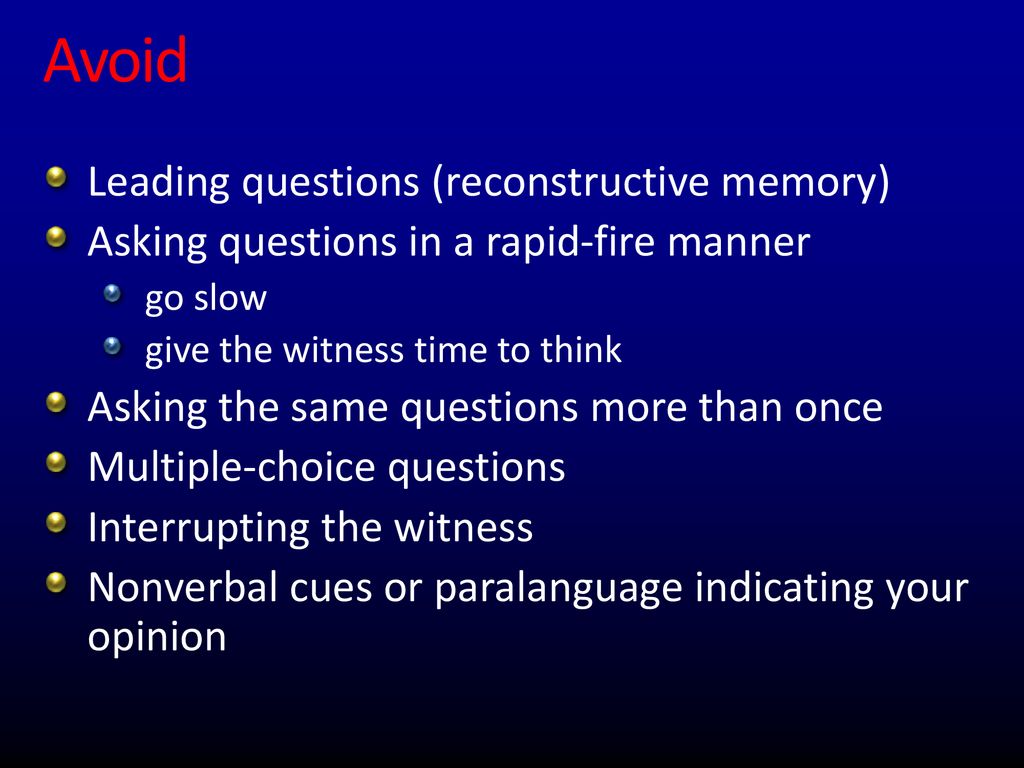 Avoid

Leading questions (reconstructive memory)
Asking questions in a rapid-fire manner
go slow
give the witness time to think
Asking the same questions more than once
Multiple-choice questions
Interrupting the witness
Nonverbal cues or paralanguage indicating your opinion